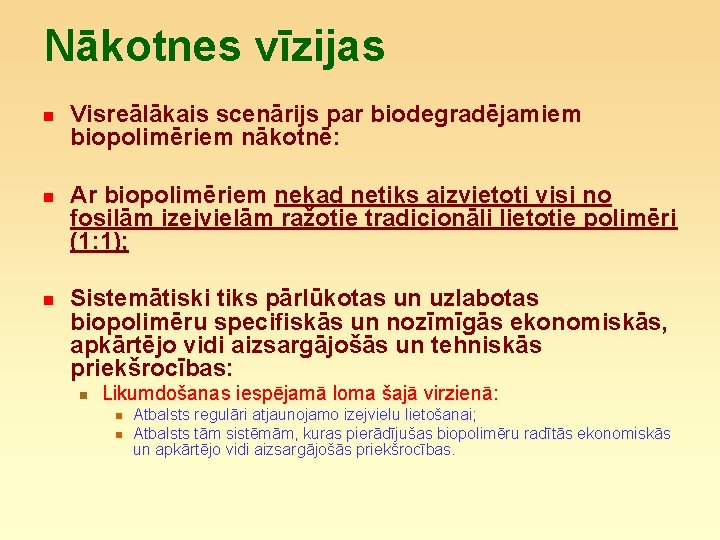 Nākotnes vīzijas

Visreālākais scenārijs par biodegradējamiem biopolimēriem nākotnē:

Ar biopolimēriem nekad netiks aizvietoti visi no fosilām izejvielām ražotie tradicionāli lietotie polimēri (1:1);

Sistemātiski tiks pārlūkotas un uzlabotas biopolimēru specifiskās un nozīmīgās ekonomiskās, apkārtējo vidi aizsargājošās un tehniskās priekšrocības:

Likumdošanas iespējamā loma šajā virzienā:

Atbalsts regulāri atjaunojamo izejvielu lietošanai;

Atbalsts tām sistēmām, kuras pierādījušas biopolimēru radītās ekonomiskās un apkārtējo vidi aizsargājošās priekšrocības.